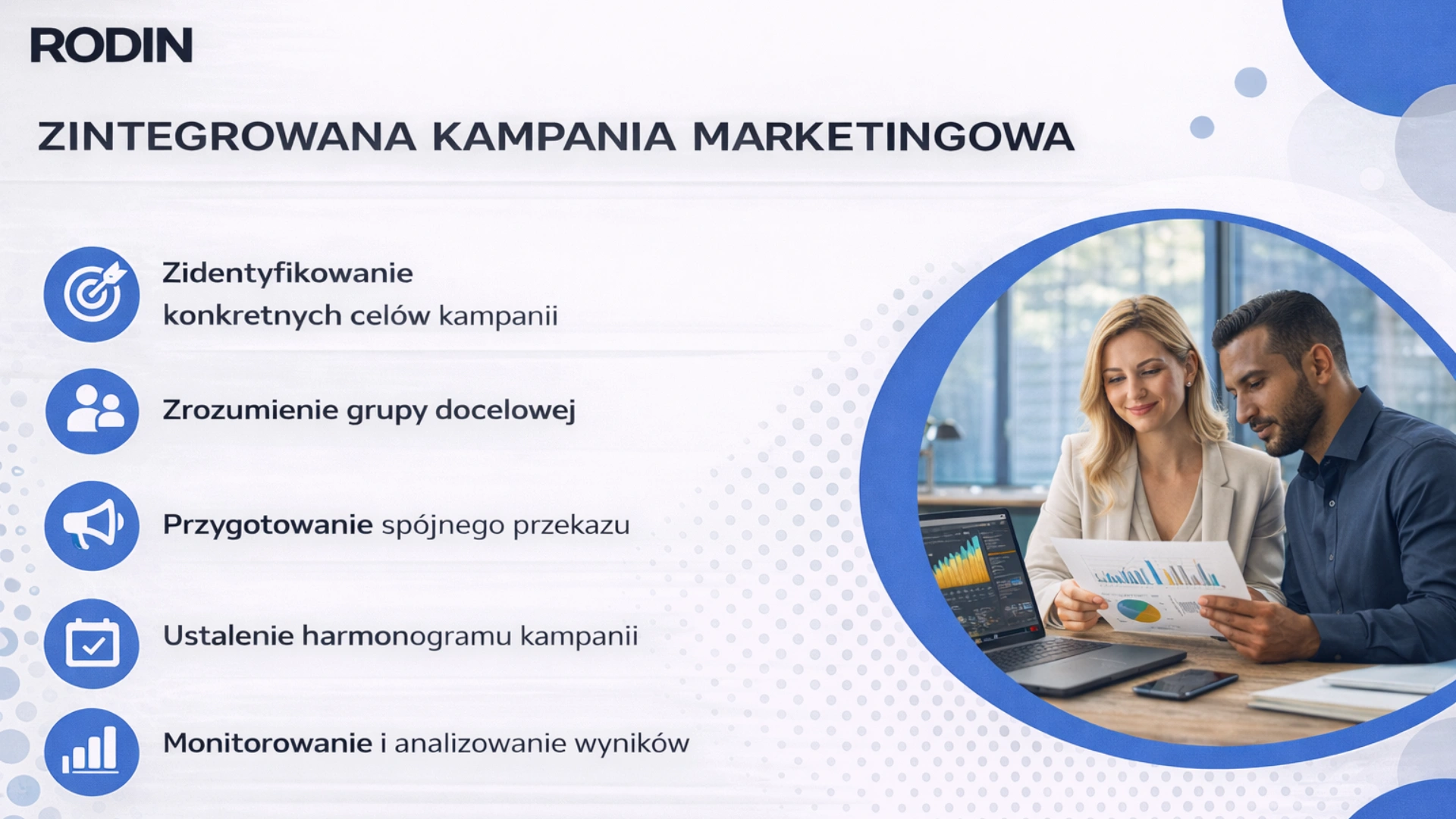 RODIN

ZINTEGROWANA KAMPANIA MARKETINGOWA

Zidentyfikowanie konkretnych celów kampanii

Zrozumienie grupy docelowej

Przygotowanie spójnego przekazu

Ustalenie harmonogramu kampanii

Monitorowanie i analizowanie wyników